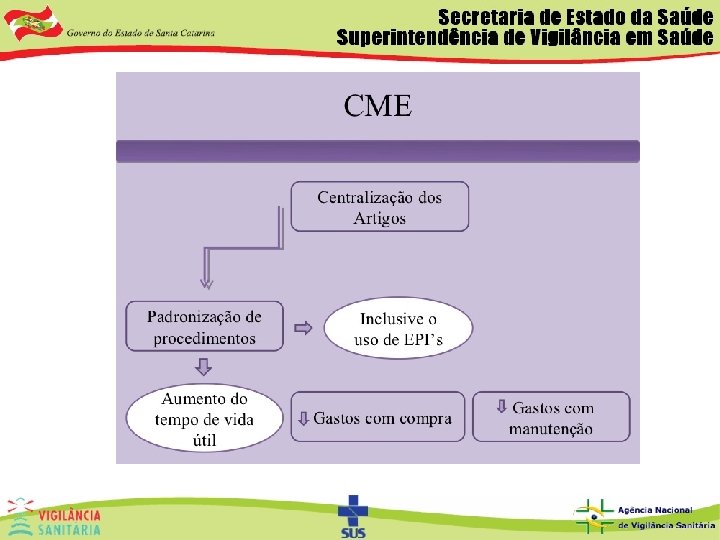 Governo do Estado de Santa Catarina

Secretaria de Estado da Saúde
Superintendência de Vigilância em Saúde

CME

Centralização dos Artigos

Padronização de procedimentos

Inclusive o uso de EPI's

Aumento do tempo de vida útil

Gastos com compra

Gastos com manutenção

VIGILÂNCIA SANITÁRIA

SUS

Agência Nacional de Vigilância Sanitária